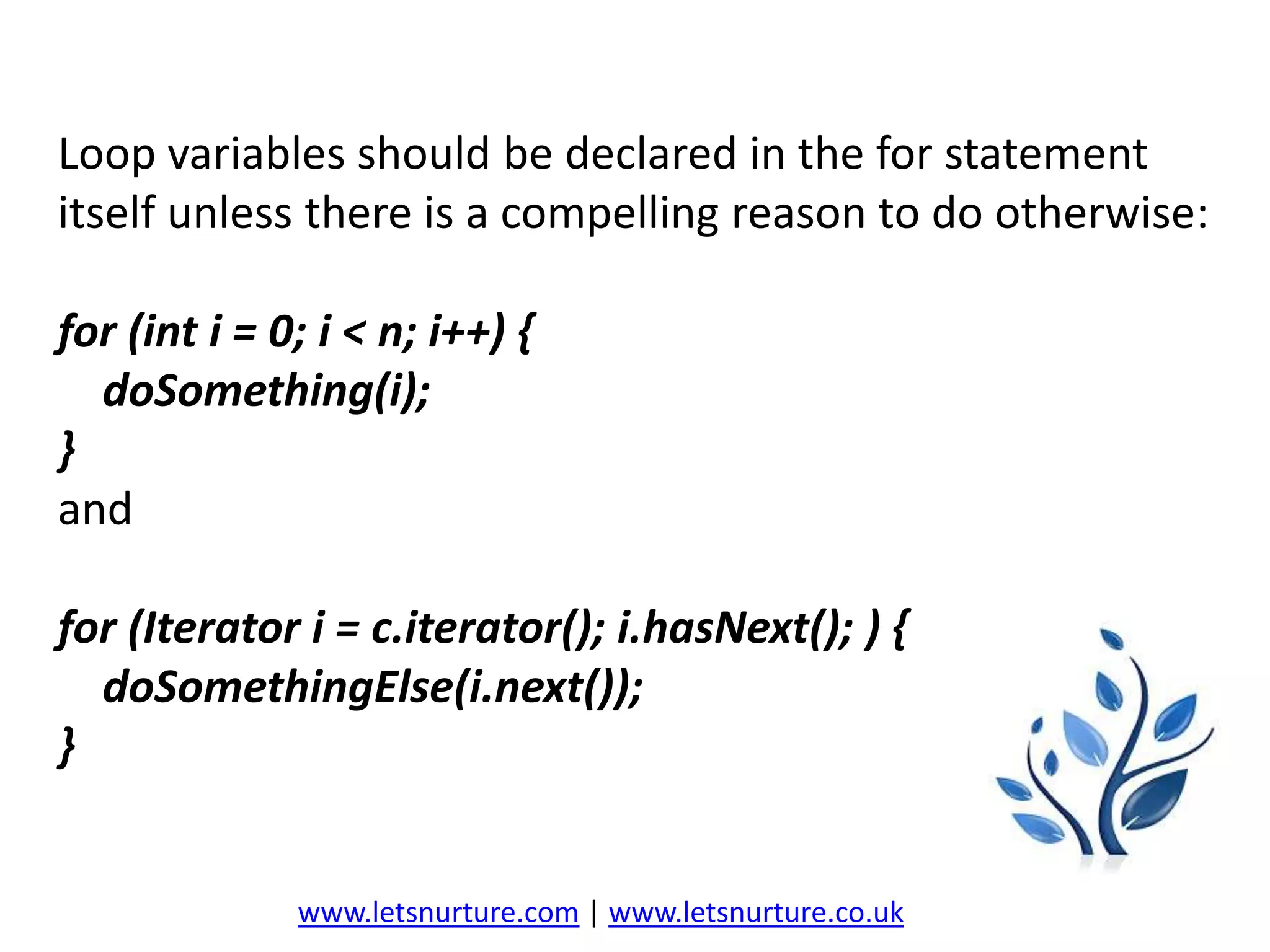 Loop variables should be declared in the for statement itself unless there is a compelling reason to do otherwise:

for (int i = 0; i < n; i++) {
doSomething(i);
}
and

for (Iterator i = c.iterator(); i.hasNext(); ) {
doSomethingElse(i.next());
}

www.letsnurture.com | www.letsnurture.co.uk